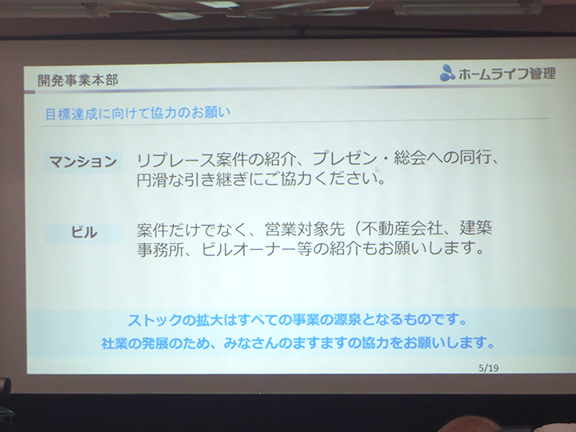 開発事業本部

ホームライフ管理

目標達成に向けて協力のお願い

マンション

リプレース案件の紹介、プレゼン・総会への同行、円滑な引き継ぎにご協力ください。

ビル

案件だけでなく、営業対象先（不動産会社、建築事務所、ビルオーナー等の紹介もお願いします。

ストックの拡大はすべての事業の源泉となるものです。
社業の発展のため、みなさんのますますの協力をお願いします。

5/19